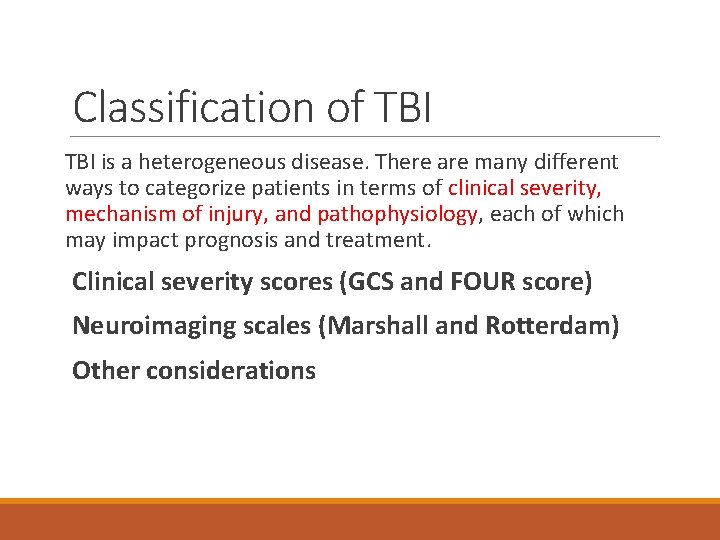 Classification of TBI

TBI is a heterogeneous disease. There are many different ways to categorize patients in terms of clinical severity, mechanism of injury, and pathophysiology, each of which may impact prognosis and treatment.

Clinical severity scores (GCS and FOUR score)

Neuroimaging scales (Marshall and Rotterdam)

Other considerations